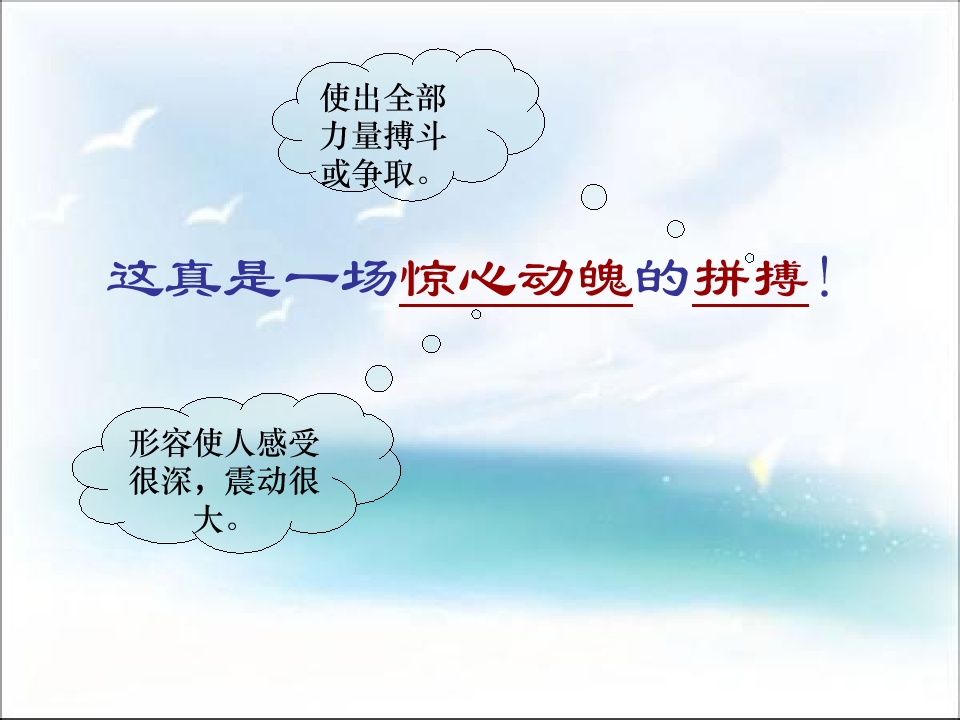 使出全部力量搏斗或争取。

这真是一场惊心动魄的拼搏！

形容使人感受很深，震动很大。